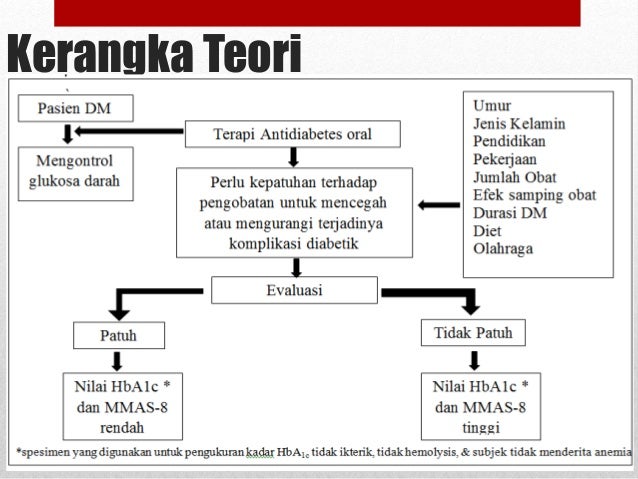 Kerangka Teori

Pasien DM

Mengontrol glukosa darah

Terapi Antidiabetes oral

Perlu kepatuhan terhadap pengobatan untuk mencegah atau mengurangi terjadinya komplikasi diabetik

Umur
Jenis Kelamin
Pendidikan
Pekerjaan
Jumlah Obat
Efek samping obat
Durasi DM
Diet
Olahraga

Evaluasi

Patuh

Tidak Patuh

Nilai HbA1c * dan MMAS-8 rendah

Nilai HbA1c * dan MMAS-8 tinggi

*spesimen yang digunakan untuk pengukuran kadar $HbA_{1c}$ tidak ikterik, tidak hemolysis, & subjek tidak menderita anemia